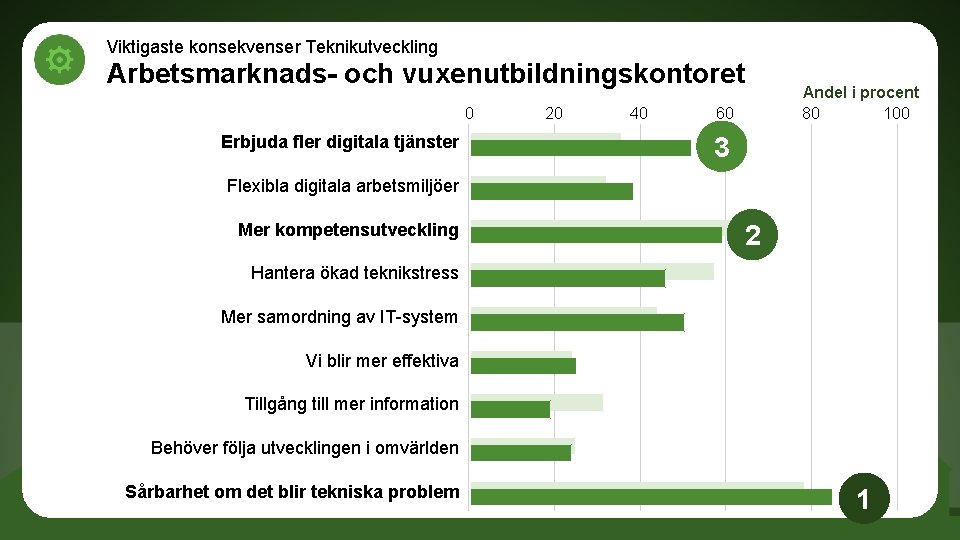 Viktigaste konsekvenser Teknikutveckling

Arbetsmarknads- och vuxenutbildningskontoret

Andel i procent

0
20
40
60
80
100

Erbjuda fler digitala tjänster
3
Flexibla digitala arbetsmiljöer
Mer kompetensutveckling
2
Hantera ökad teknikstress
Mer samordning av IT-system
Vi blir mer effektiva
Tillgång till mer information
Behöver följa utvecklingen i omvärlden
Sårbarhet om det blir tekniska problem
1